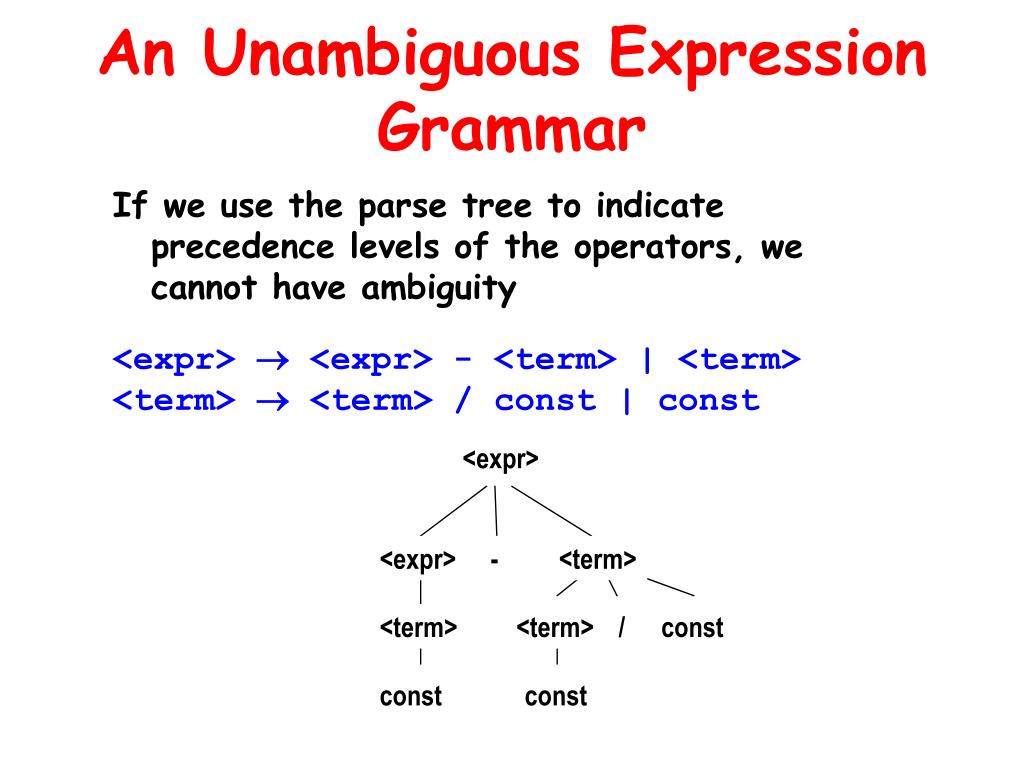 An Unambiguous Expression Grammar

If we use the parse tree to indicate precedence levels of the operators, we cannot have ambiguity

<expr> $\rightarrow$ <expr> - <term> | <term>
<term> $\rightarrow$ <term> / const | const

<expr>

<expr> - <term>

<term> <term> / const

const const